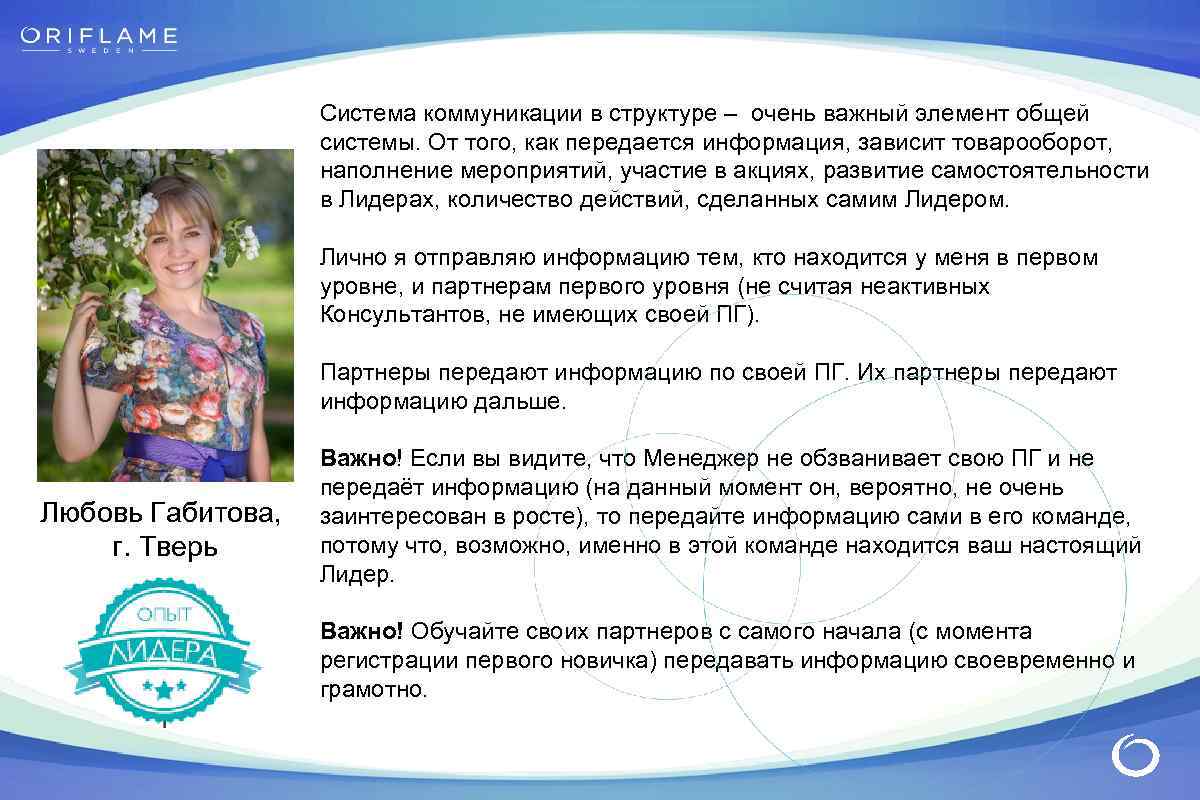 ORIFLAME
SWEDEN

Любовь Габитова, г. Тверь

ОПЫТ
ЛИДЕРА

Система коммуникации в структуре – очень важный элемент общей системы. От того, как передается информация, зависит товарооборот, наполнение мероприятий, участие в акциях, развитие самостоятельности в Лидерах, количество действий, сделанных самим Лидером.

Лично я отправляю информацию тем, кто находится у меня в первом уровне, и партнерам первого уровня (не считая неактивных Консультантов, не имеющих своей ПГ).

Партнеры передают информацию по своей ПГ. Их партнеры передают информацию дальше.

Важно! Если вы видите, что Менеджер не обзванивает свою ПГ и не передаёт информацию (на данный момент он, вероятно, не очень заинтересован в росте), то передайте информацию сами в его команде, потому что, возможно, именно в этой команде находится ваш настоящий Лидер.

Важно! Обучайте своих партнеров с самого начала (с момента регистрации первого новичка) передавать информацию своевременно и грамотно.